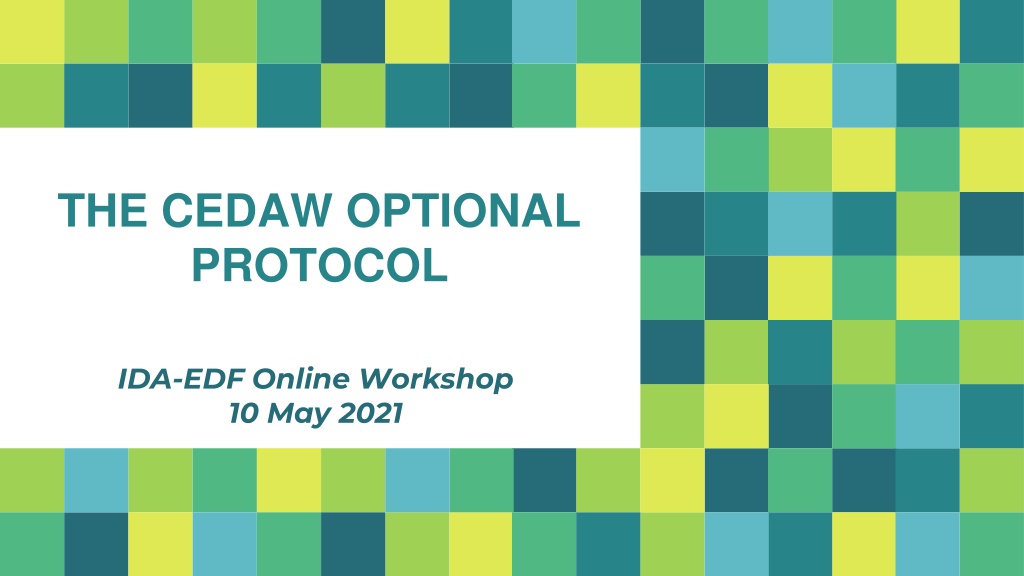 THE CEDAW OPTIONAL PROTOCOL

IDA-EDF Online Workshop
10 May 2021